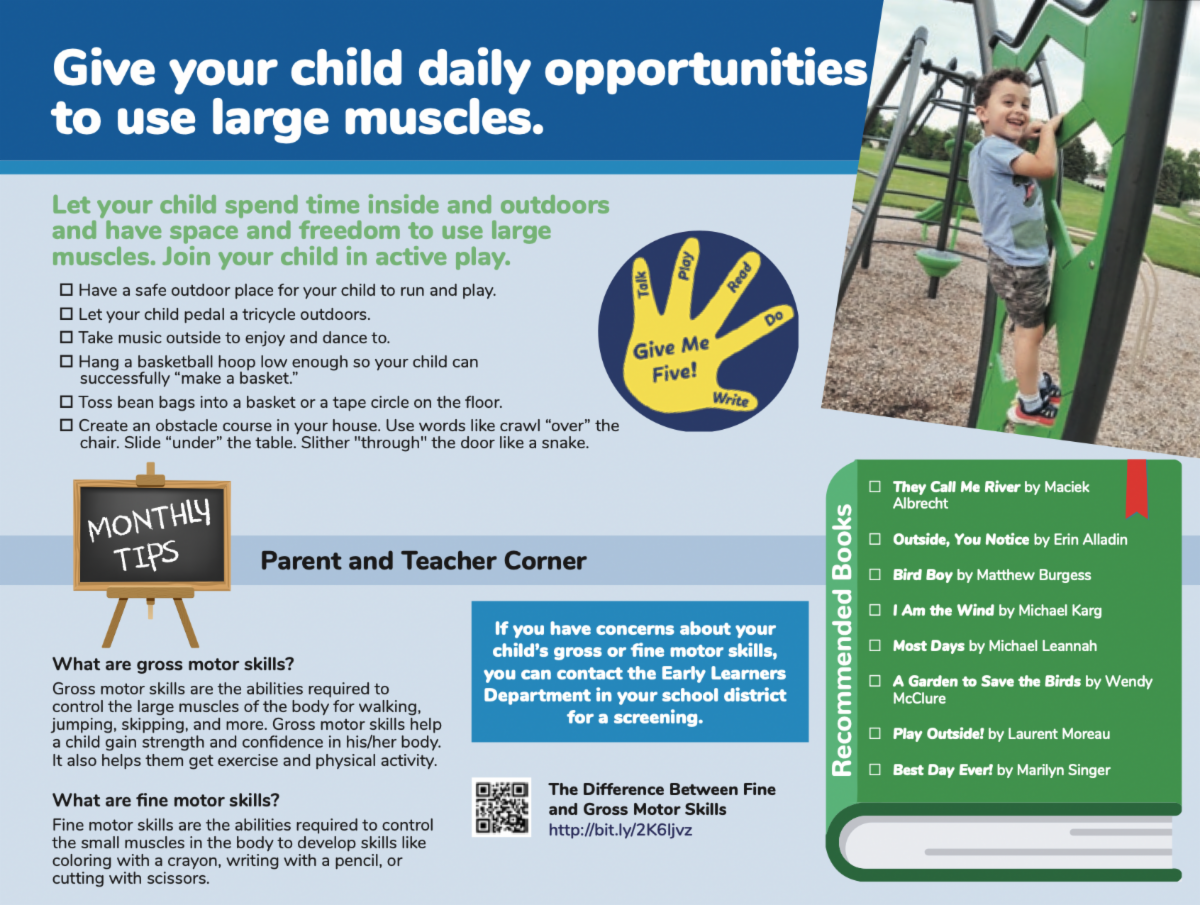 Give your child daily opportunities to use large muscles.

Let your child spend time inside and outdoors and have space and freedom to use large muscles. Join your child in active play.

☐ Have a safe outdoor place for your child to run and play.
☐ Let your child pedal a tricycle outdoors.
☐ Take music outside to enjoy and dance to.
☐ Hang a basketball hoop low enough so your child can successfully "make a basket."
☐ Toss bean bags into a basket or a tape circle on the floor.
☐ Create an obstacle course in your house. Use words like crawl "over" the chair. Slide "under" the table. Slither "through" the door like a snake.

Talk Play Read Do Write
Give Me Five!

MONTHLY TIPS

Parent and Teacher Corner

What are gross motor skills?
Gross motor skills are the abilities required to control the large muscles of the body for walking, jumping, skipping, and more. Gross motor skills help a child gain strength and confidence in his/her body. It also helps them get exercise and physical activity.

What are fine motor skills?
Fine motor skills are the abilities required to control the small muscles in the body to develop skills like coloring with a crayon, writing with a pencil, or cutting with scissors.

If you have concerns about your child's gross or fine motor skills, you can contact the Early Learners Department in your school district for a screening.

The Difference Between Fine and Gross Motor Skills
http://bit.ly/2K6ljvz

Recommended Books
☐ They Call Me River by Maciek Albrecht
☐ Outside, You Notice by Erin Alladin
☐ Bird Boy by Matthew Burgess
☐ I Am the Wind by Michael Karg
☐ Most Days by Michael Leannah
☐ A Garden to Save the Birds by Wendy McClure
☐ Play Outside! by Laurent Moreau
☐ Best Day Ever! by Marilyn Singer